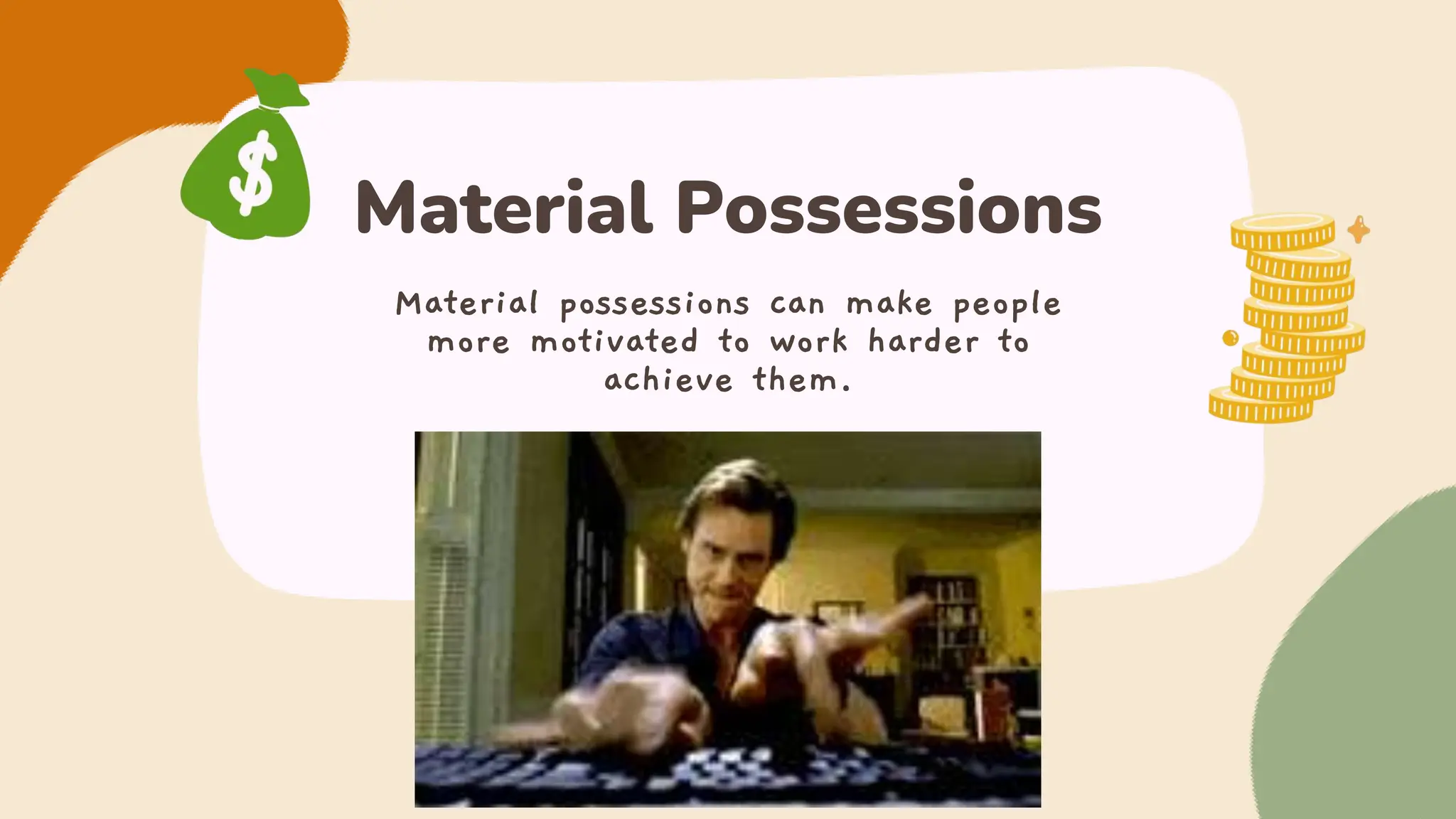 $

Material Possessions

Material possessions can make people more motivated to work harder to achieve them.